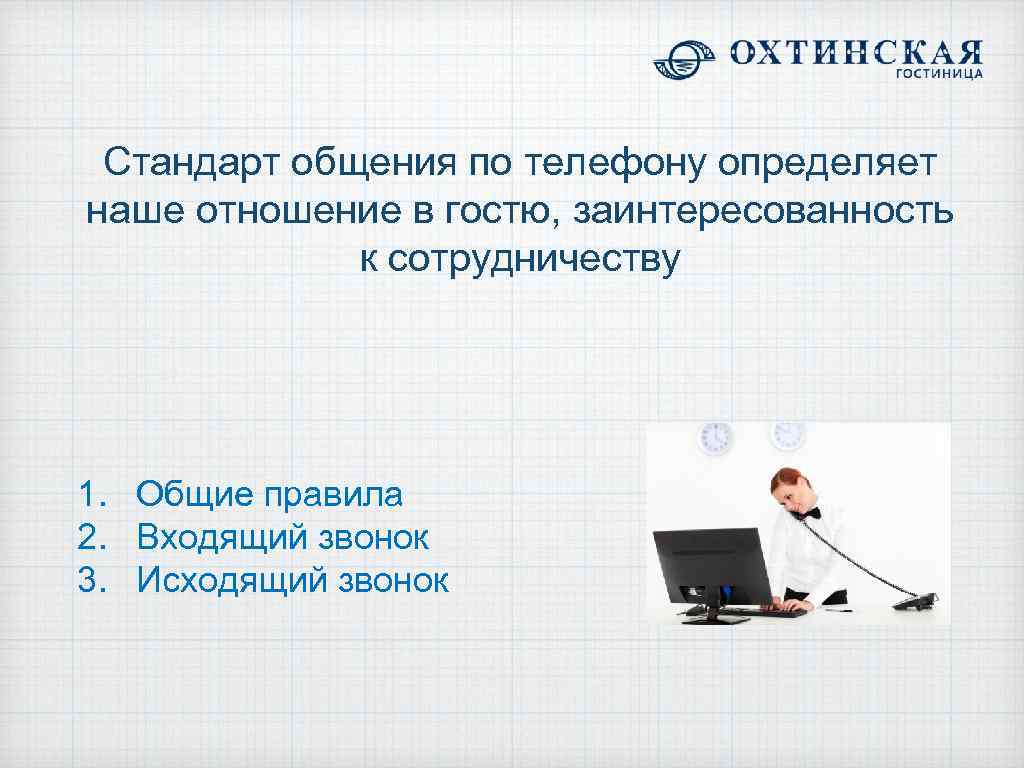 ОХТИНСКАЯ
ГОСТИНИЦА

Стандарт общения по телефону определяет наше отношение в гостю, заинтересованность к сотрудничеству

1. Общие правила
2. Входящий звонок
3. Исходящий звонок